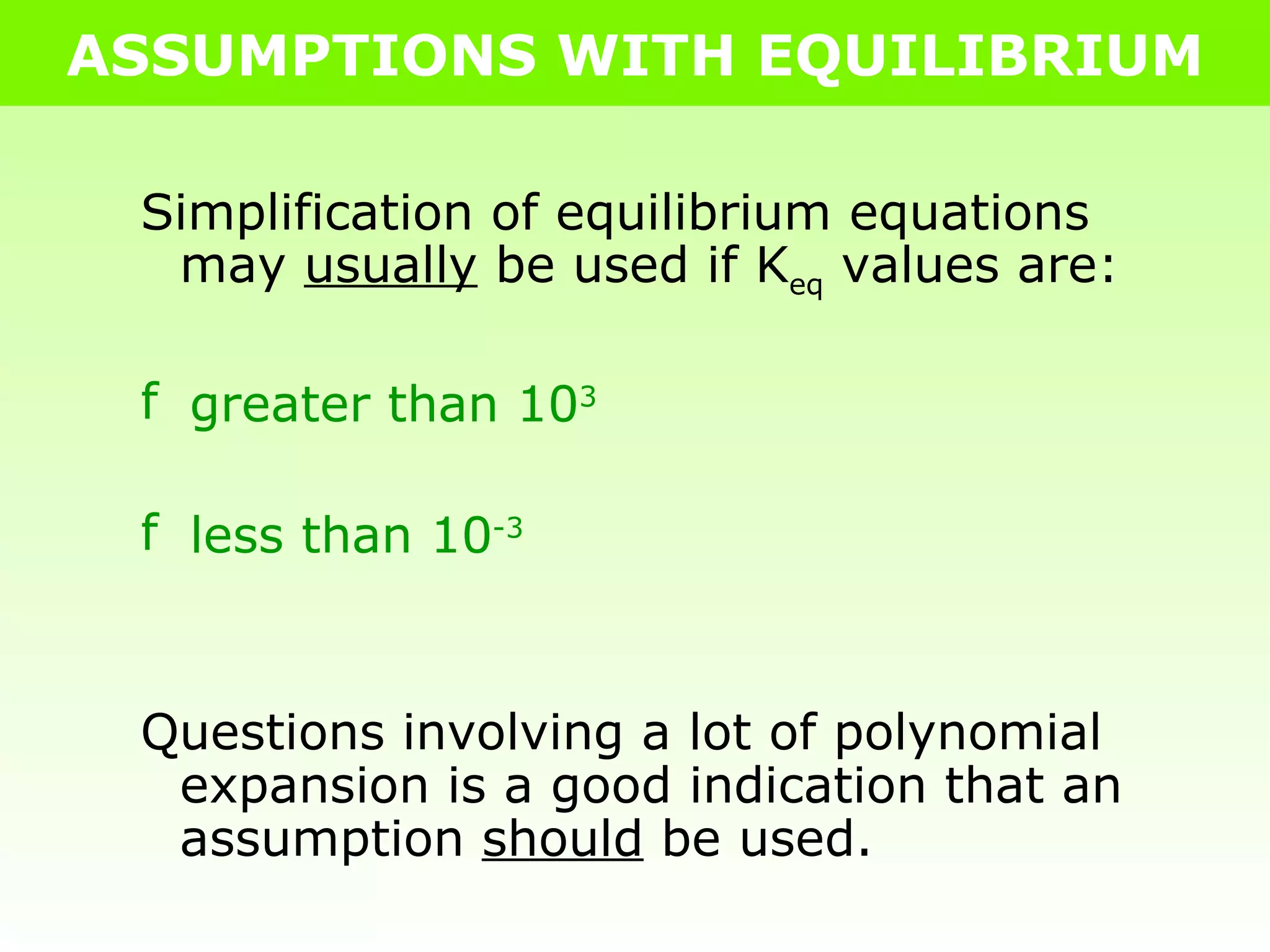 ASSUMPTIONS WITH EQUILIBRIUM

Simplification of equilibrium equations may usually be used if $K_{eq}$ values are:

f greater than $10^3$

f less than $10^{-3}$

Questions involving a lot of polynomial expansion is a good indication that an assumption should be used.